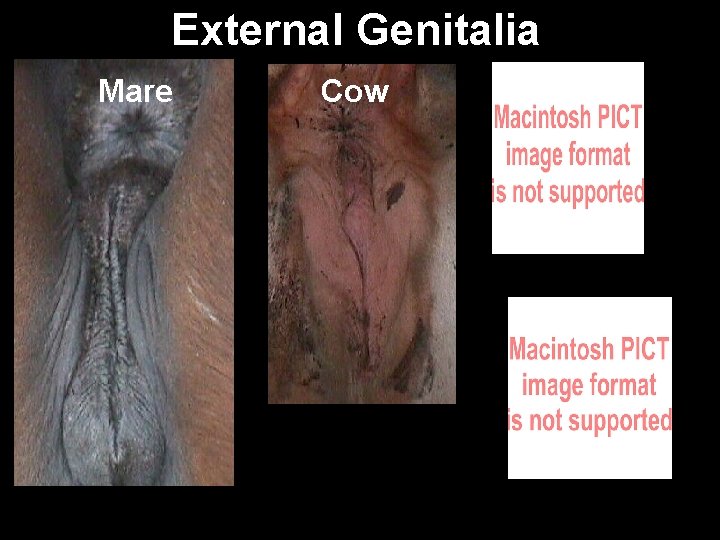 External Genitalia

Mare

Cow

Macintosh PICT image format is not supported

Macintosh PICT image format is not supported